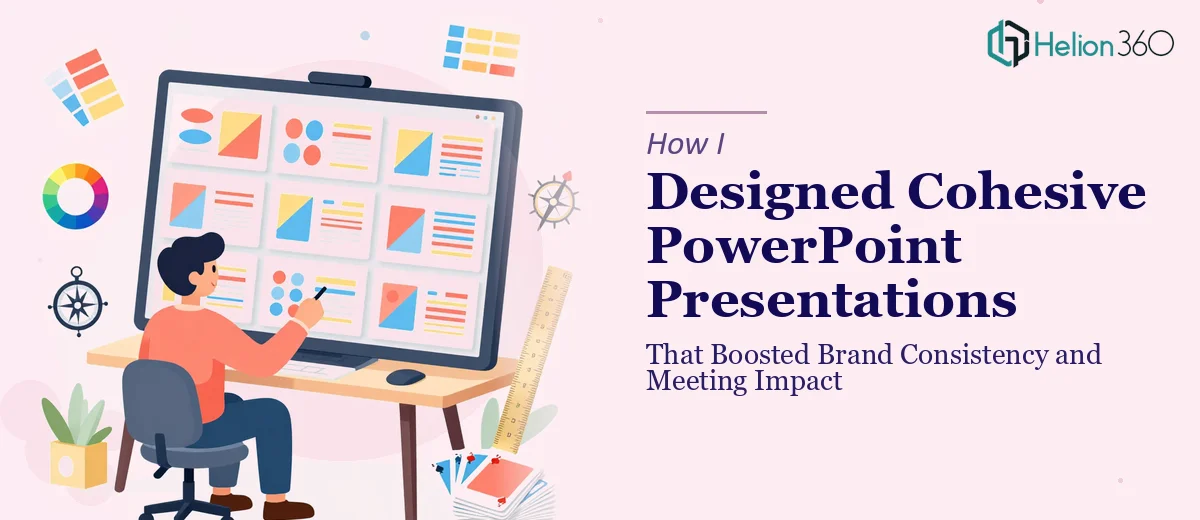 Helion 360

How I

Designed Cohesive PowerPoint Presentations

That Boosted Brand Consistency and Meeting Impact